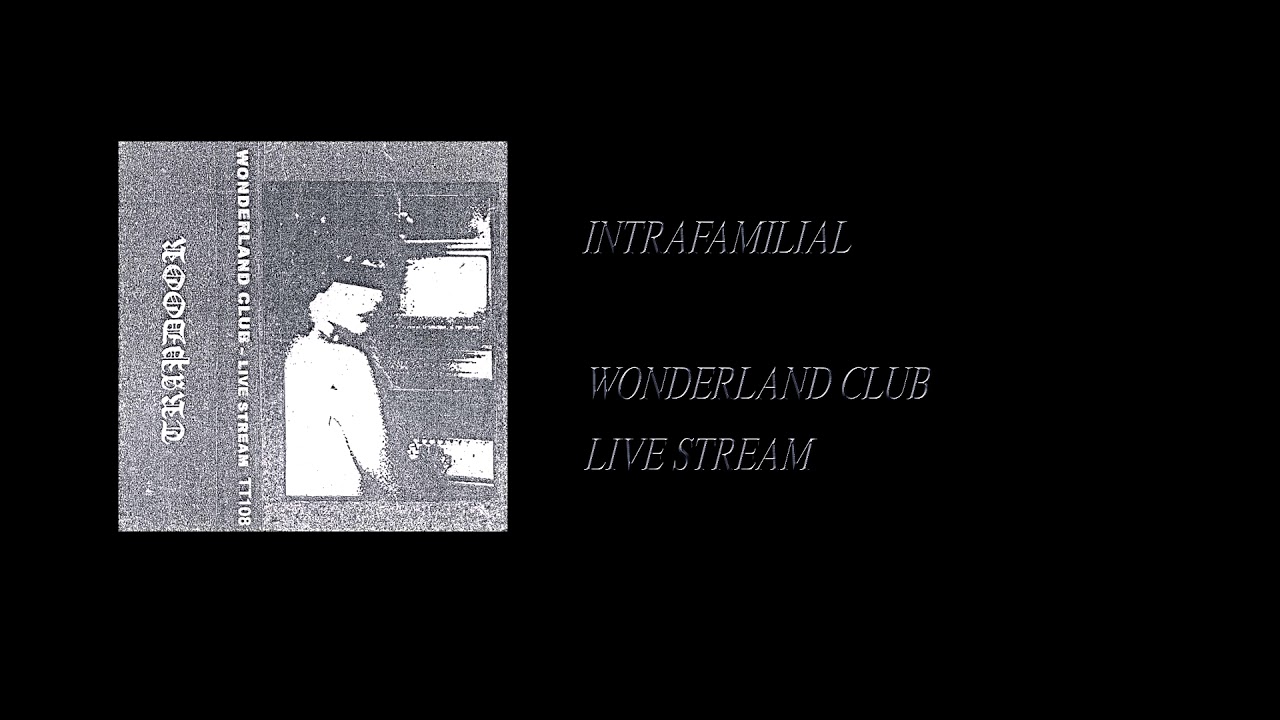 TRAPDOOR

WONDERLAND CLUB - LIVE STREAM TT108

INTRAFAMILIAL

WONDERLAND CLUB
LIVE STREAM